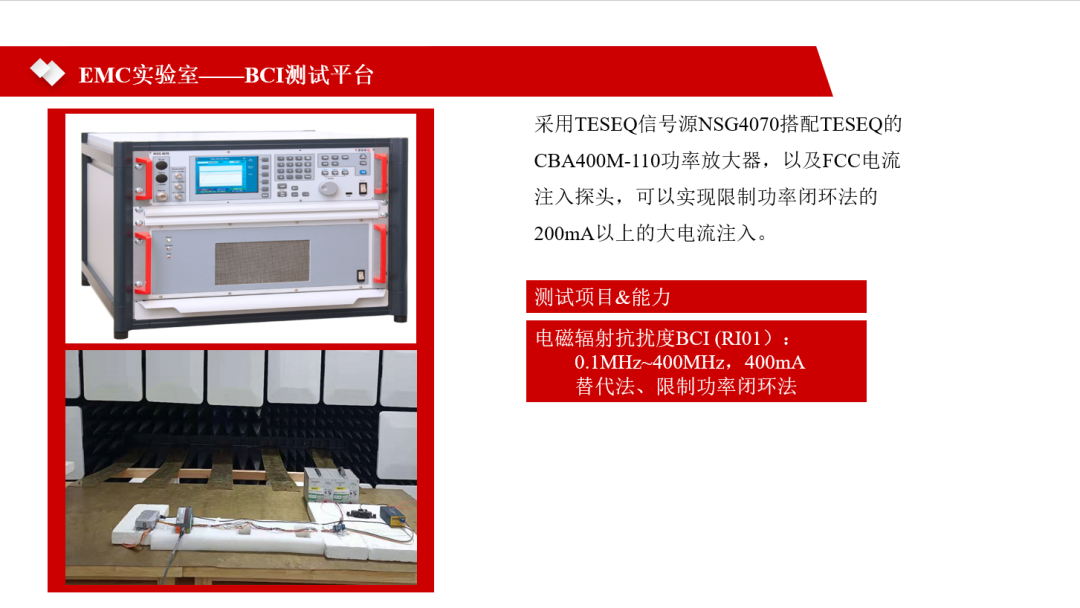 EMC实验室——BCI测试平台

采用TESEQ信号源NSG4070搭配TESEQ的CBA400M-110功率放大器，以及FCC电流注入探头，可以实现限制功率闭环法的200mA以上的大电流注入。

测试项目&能力

电磁辐射抗扰度BCI (RI01）：
0.1MHz~400MHz，400mA
替代法、限制功率闭环法